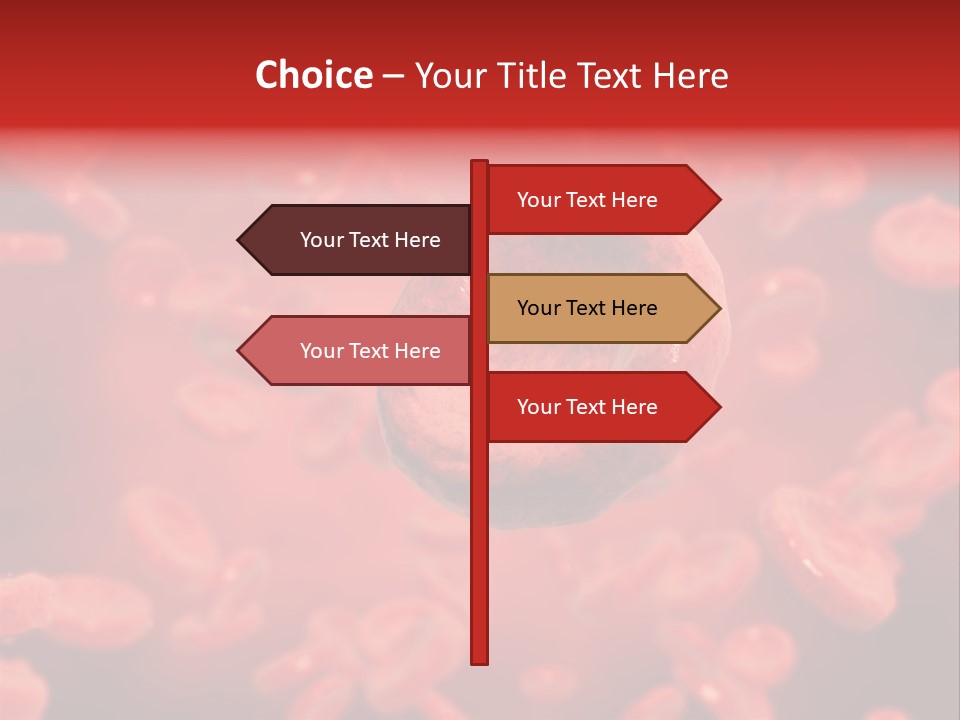 Choice – Your Title Text Here

Your Text Here

Your Text Here

Your Text Here

Your Text Here

Your Text Here